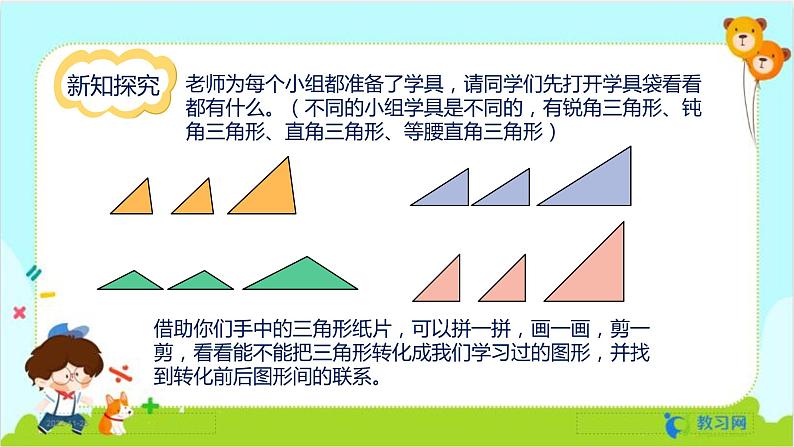 新知探究

老师为每个小组都准备了学具，请同学们先打开学具袋看看都有什么。（不同的小组学具是不同的，有锐角三角形、钝角三角形、直角三角形、等腰直角三角形）

借助你们手中的三角形纸片，可以拼一拼，画一画，剪一剪，看看能不能把三角形转化成我们学习过的图形，并找到转化前后图形间的联系。

教习网